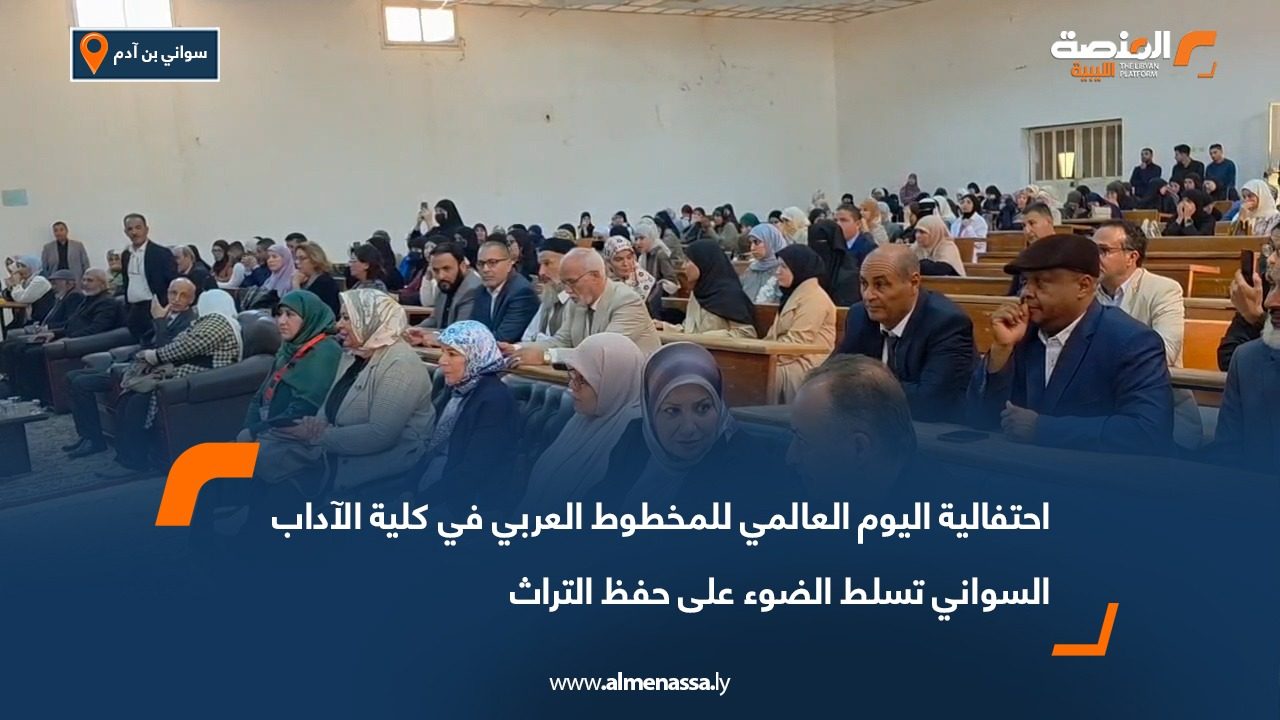 سواني بن آدم

المنصة الليبية
THE LIBYAN PLATFORM

احتفالية اليوم العالمي للمخطوط العربي في كلية الآداب السواني تسلط الضوء على حفظ التراث

www.almenassa.ly